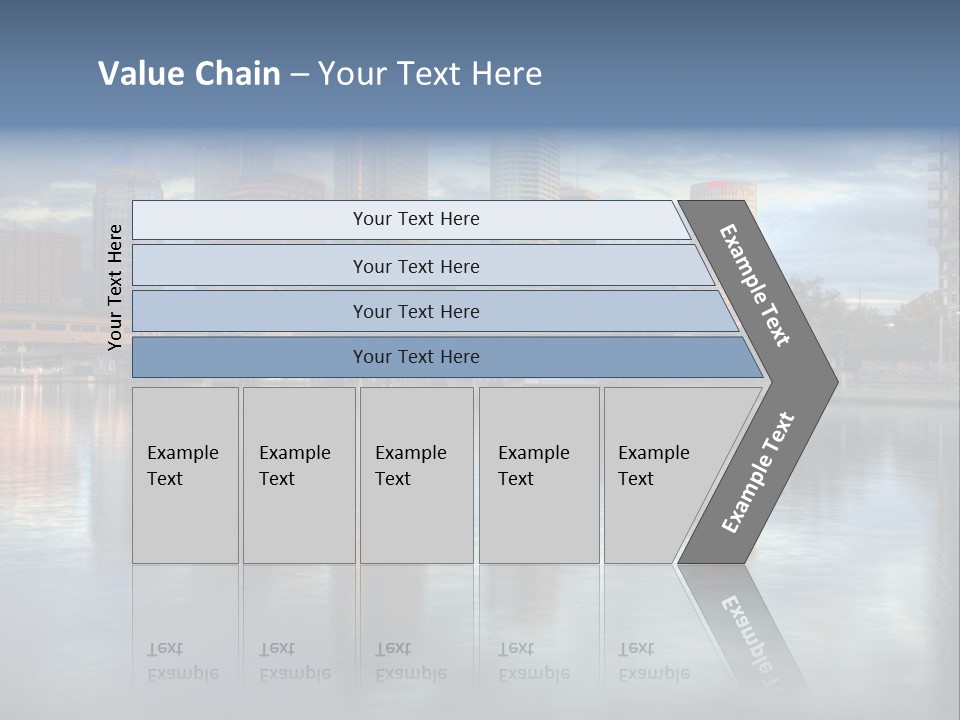 Value Chain – Your Text Here

Your Text Here

Your Text Here

Your Text Here

Your Text Here

Your Text Here

Example Text

Example Text

Example Text

Example Text

Example Text

Example Text

Example Text